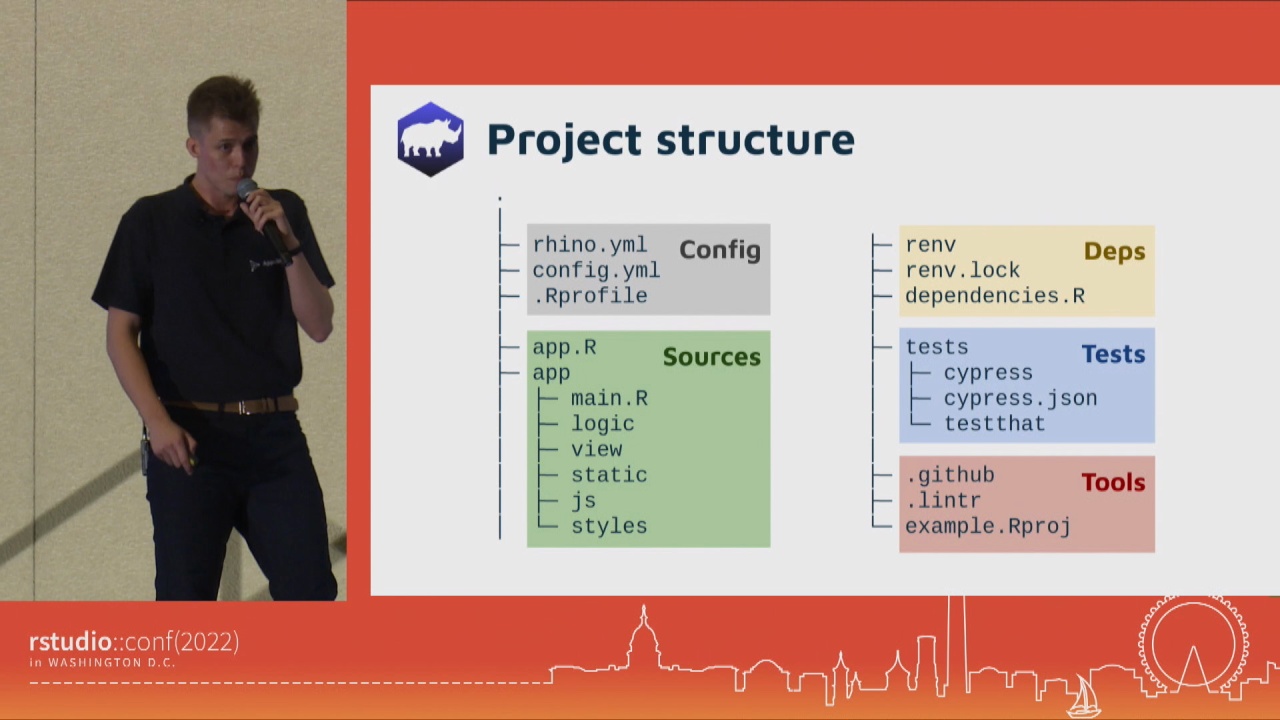 Project structure

.
├─ rhino.yml
├─ config.yml
├─ .Rprofile
Config

├─ app.R
├─ app
│ ├─ main.R
│ ├─ logic
│ ├─ view
│ ├─ static
│ ├─ js
│ └─ styles
Sources

├─ renv
├─ renv.lock
├─ dependencies.R
Deps

├─ tests
│ ├─ cypress
│ ├─ cypress.json
│ └─ testthat
Tests

├─ .github
├─ .lintr
└─ example.Rproj
Tools

rstudio::conf(2022)
in WASHINGTON D.C.